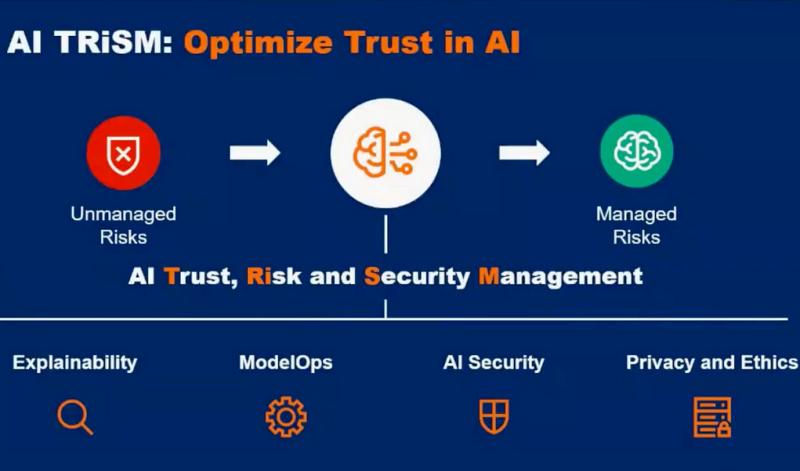 AI TRiSM: Optimize Trust in AI

Unmanaged Risks

Managed Risks

AI Trust, Risk and Security Management

Explainability

ModelOps

AI Security

Privacy and Ethics